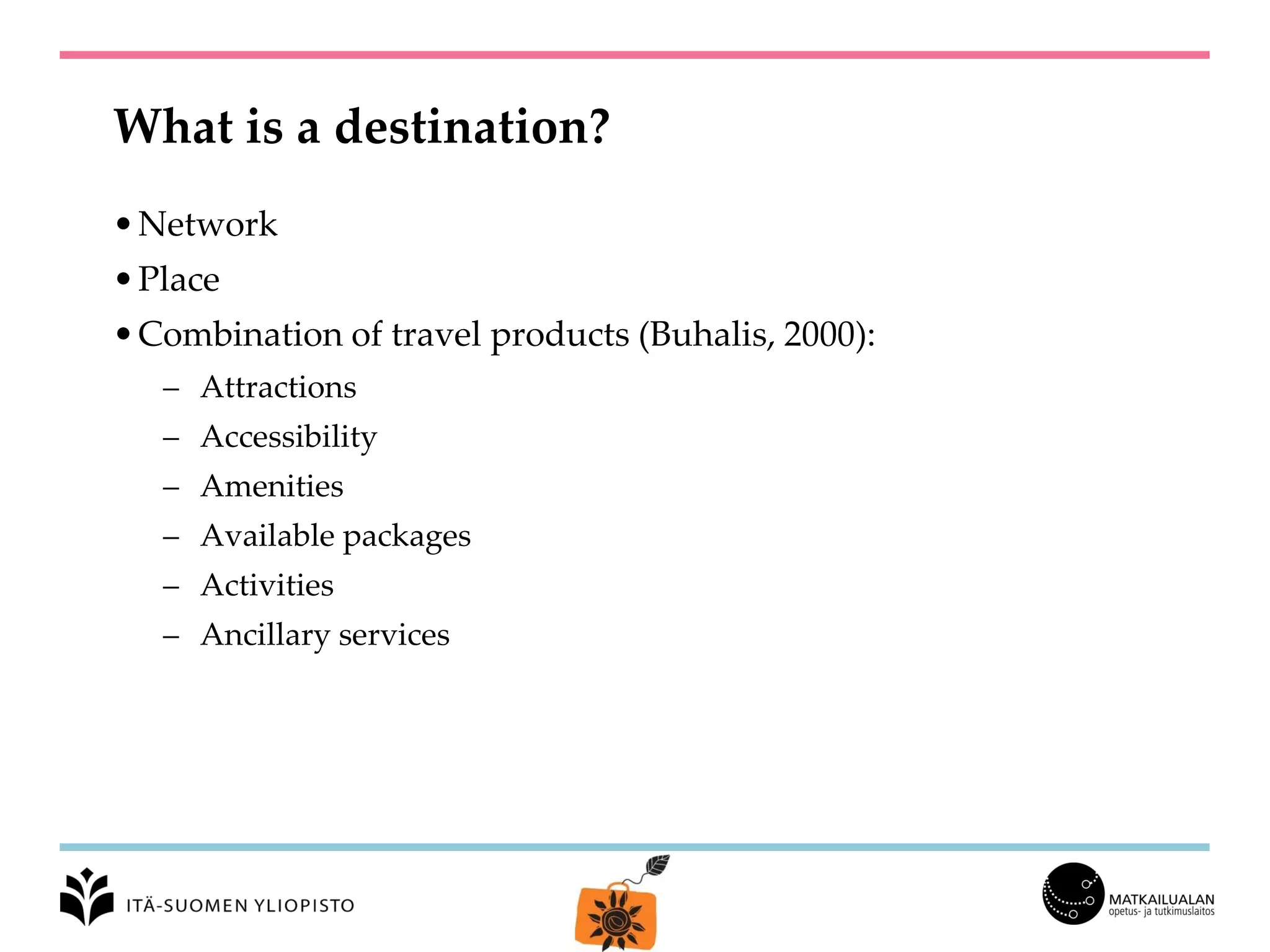 What is a destination?

• Network
• Place
• Combination of travel products (Buhalis, 2000):
– Attractions
– Accessibility
– Amenities
– Available packages
– Activities
– Ancillary services

ITÄ-SUOMEN YLIOPISTO

MATKAILUALAN
opetus- ja tutkimuslaitos